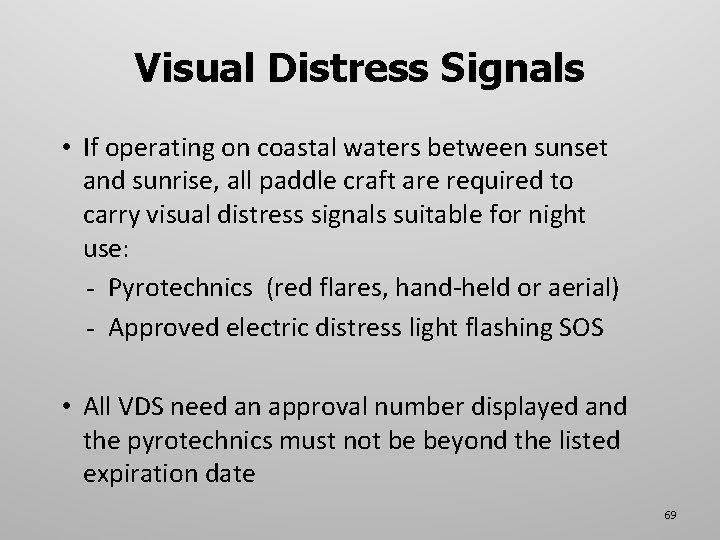 Visual Distress Signals

• If operating on coastal waters between sunset and sunrise, all paddle craft are required to carry visual distress signals suitable for night use:

- Pyrotechnics (red flares, hand-held or aerial)
- Approved electric distress light flashing SOS

• All VDS need an approval number displayed and the pyrotechnics must not be beyond the listed expiration date

69